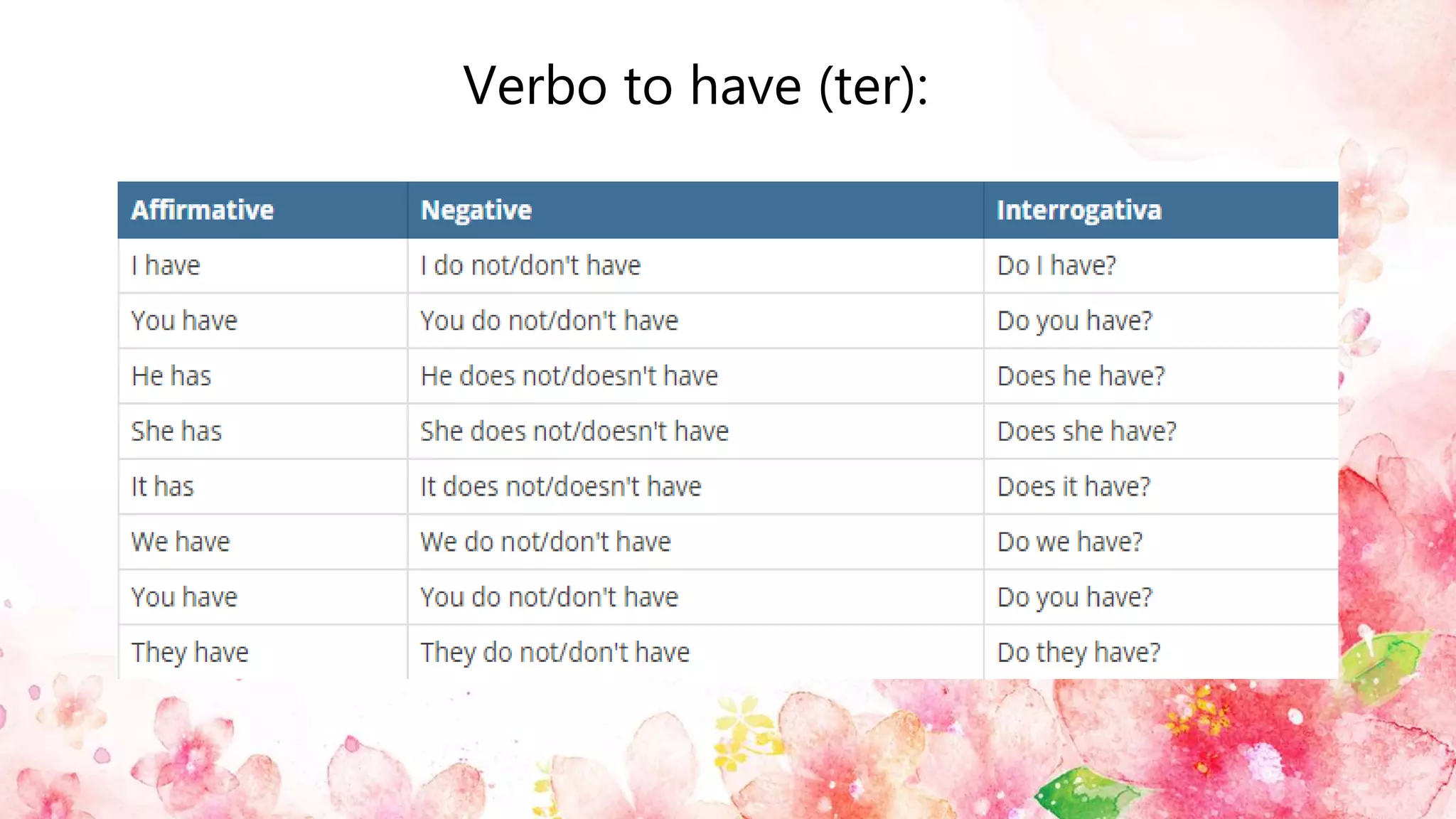 Verbo to have (ter):

| Affirmative | Negative | Interrogativa |
|---|---|---|
| I have | I do not/don't have | Do I have? |
| You have | You do not/don't have | Do you have? |
| He has | He does not/doesn't have | Does he have? |
| She has | She does not/doesn't have | Does she have? |
| It has | It does not/doesn't have | Does it have? |
| We have | We do not/don't have | Do we have? |
| You have | You do not/don't have | Do you have? |
| They have | They do not/don't have | Do they have? |